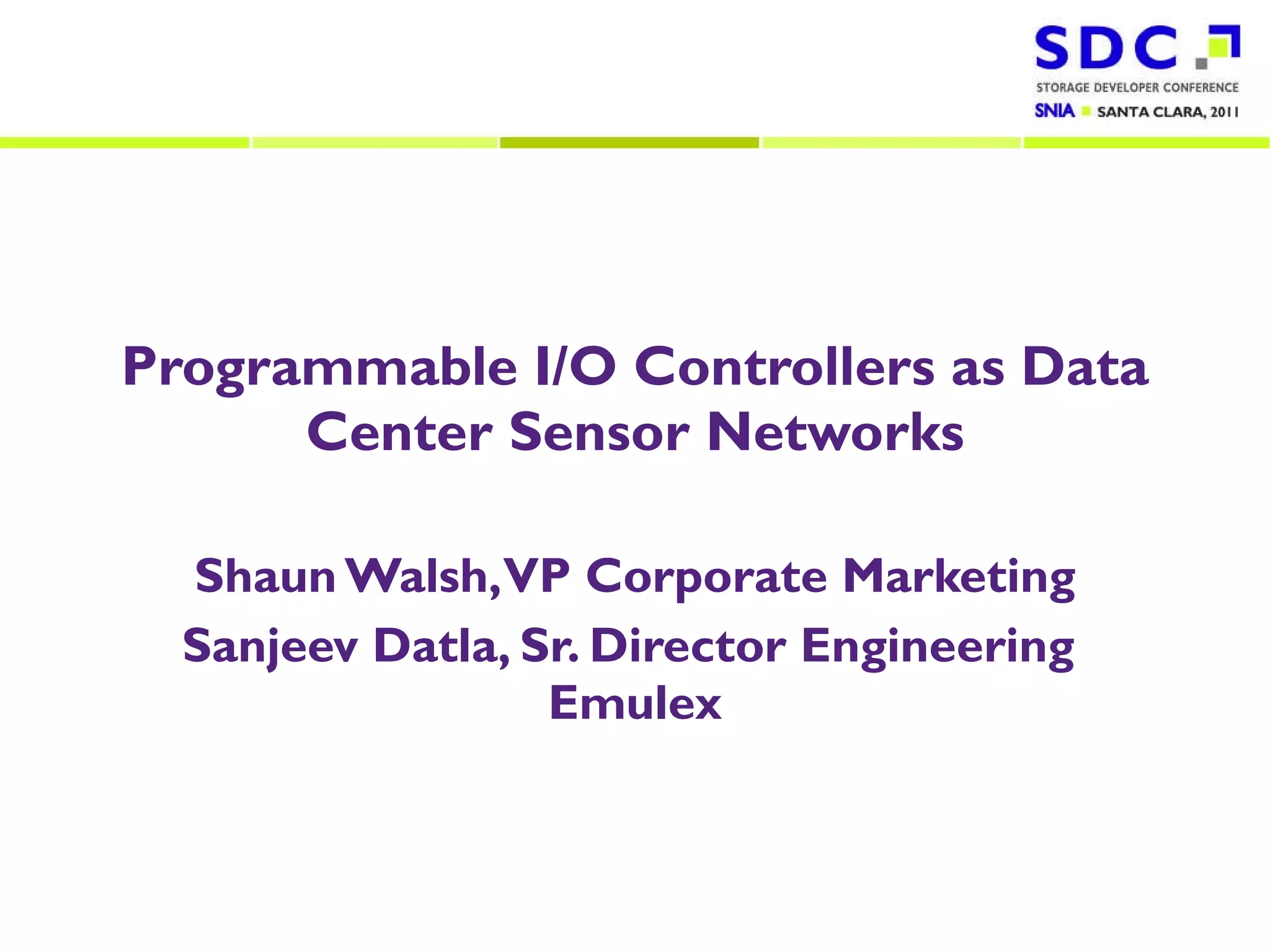 SDC
STORAGE DEVELOPER CONFERENCE
SNIA SANTA CLARA, 2011

Programmable I/O Controllers as Data Center Sensor Networks

Shaun Walsh, VP Corporate Marketing
Sanjeev Datla, Sr. Director Engineering
Emulex